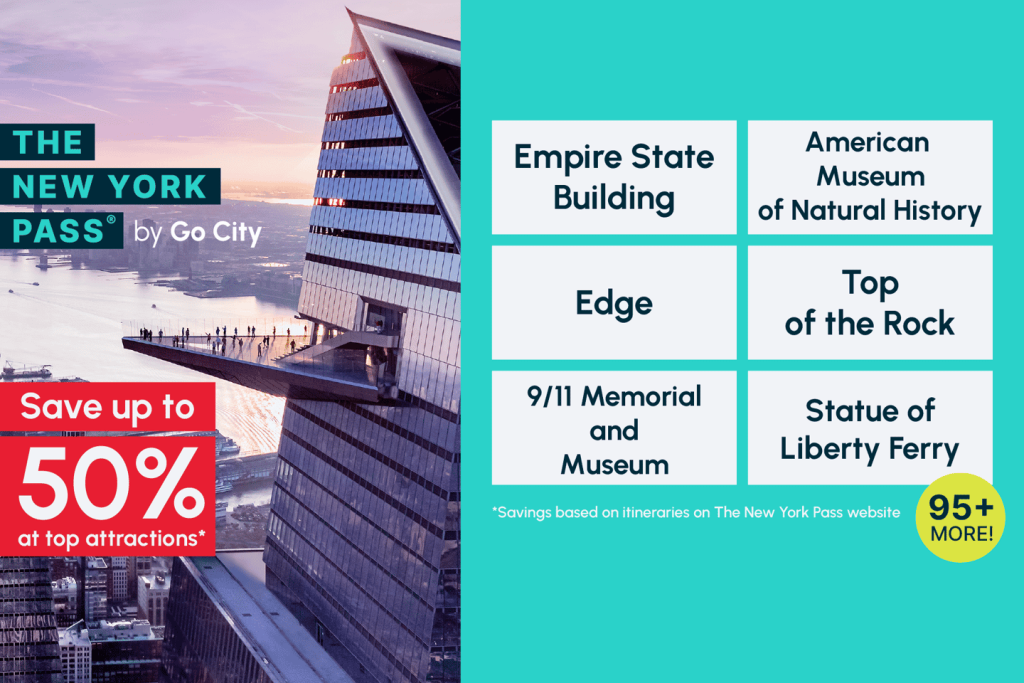 THE NEW YORK PASS® by Go City

Save up to 50% at top attractions*

Empire State Building

American Museum of Natural History

Edge

Top of the Rock

9/11 Memorial and Museum

Statue of Liberty Ferry

*Savings based on itineraries on The New York Pass website

95+ MORE!